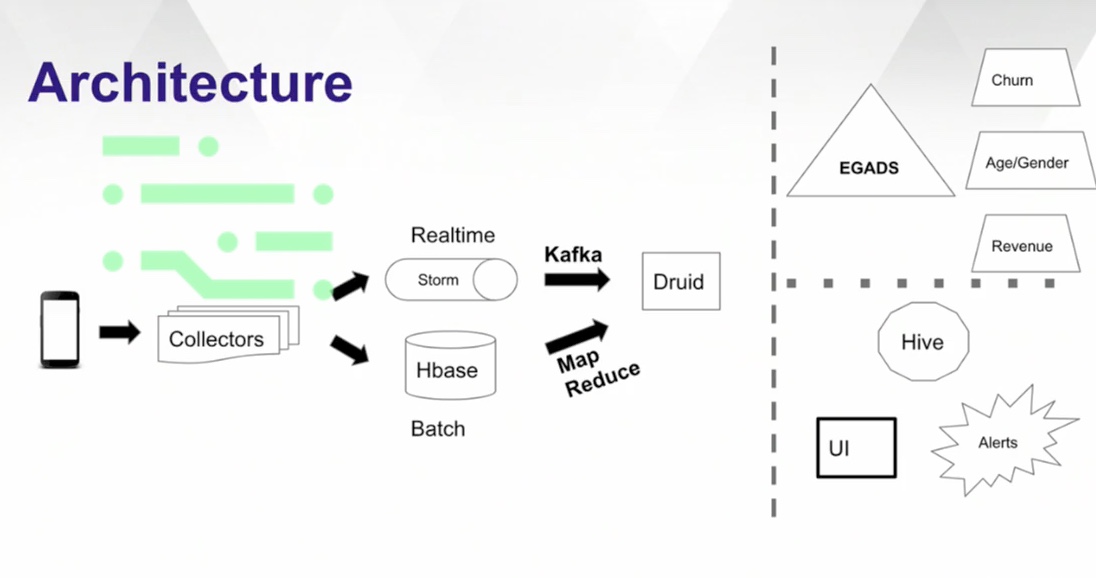 Architecture

Collectors

Realtime

Storm

Hbase

Batch

Kafka

Map Reduce

Druid

EGADS

Churn

Age/Gender

Revenue

Hive

UI

Alerts